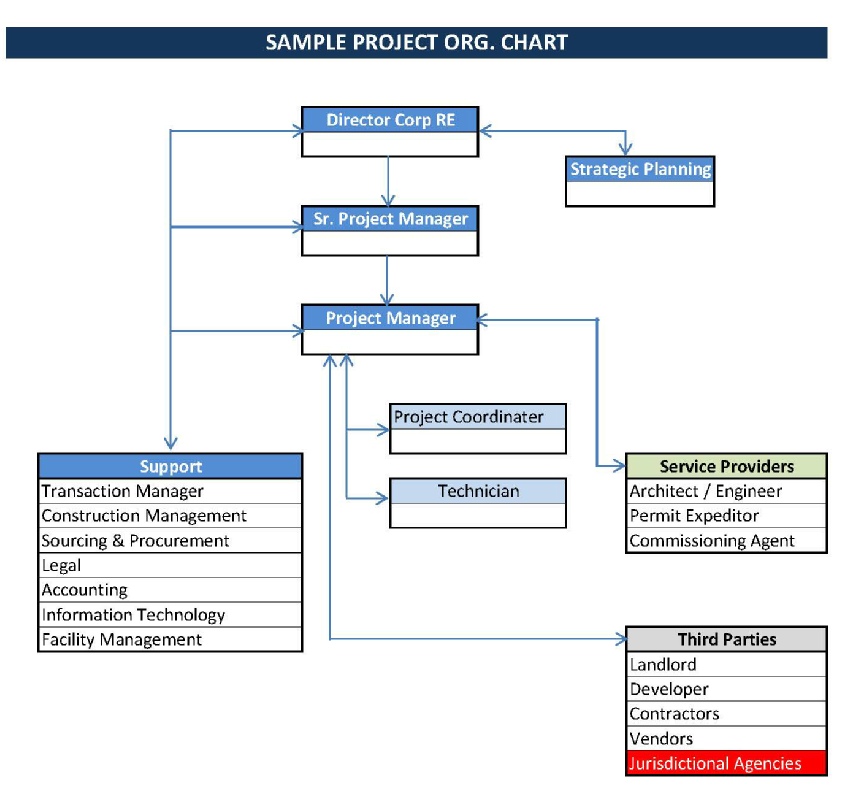 SAMPLE PROJECT ORG. CHART

Director Corp RE

Strategic Planning

Sr. Project Manager

Project Manager

Project Coordinater

Technician

Support
Transaction Manager
Construction Management
Sourcing & Procurement
Legal
Accounting
Information Technology
Facility Management

Service Providers
Architect / Engineer
Permit Expeditor
Commissioning Agent

Third Parties
Landlord
Developer
Contractors
Vendors
Jurisdictional Agencies